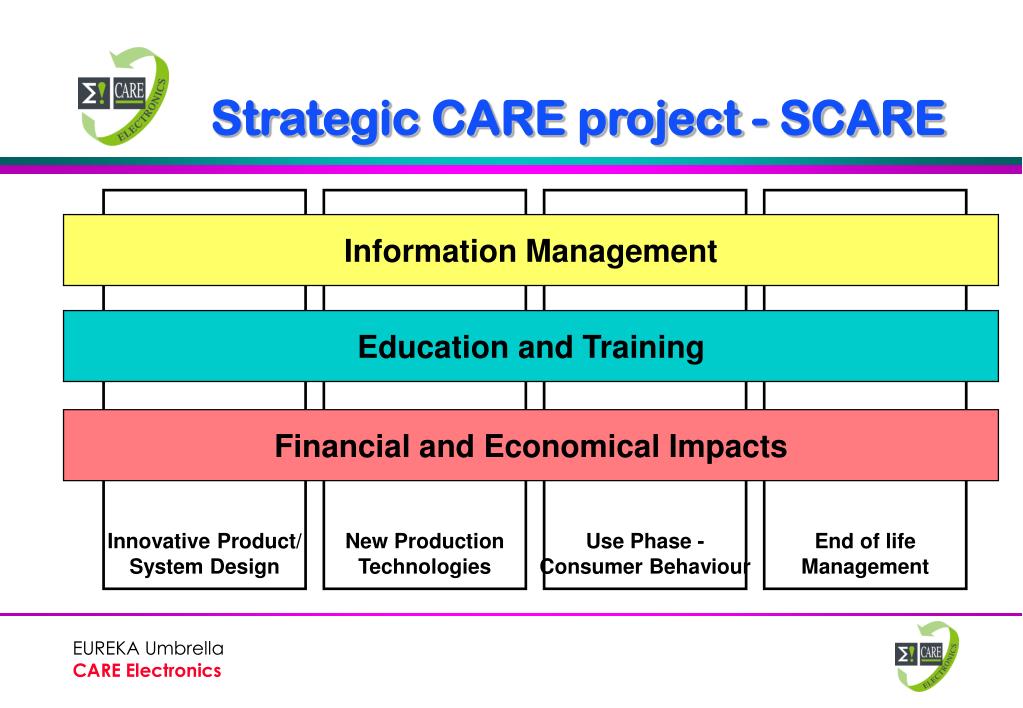 Σ! CARE ELECTRONICS

Strategic CARE project - SCARE

Information Management

Education and Training

Financial and Economical Impacts

Innovative Product/ System Design

New Production Technologies

Use Phase - Consumer Behaviour

End of life Management

EUREKA Umbrella
CARE Electronics

Σ! CARE ELECTRONICS